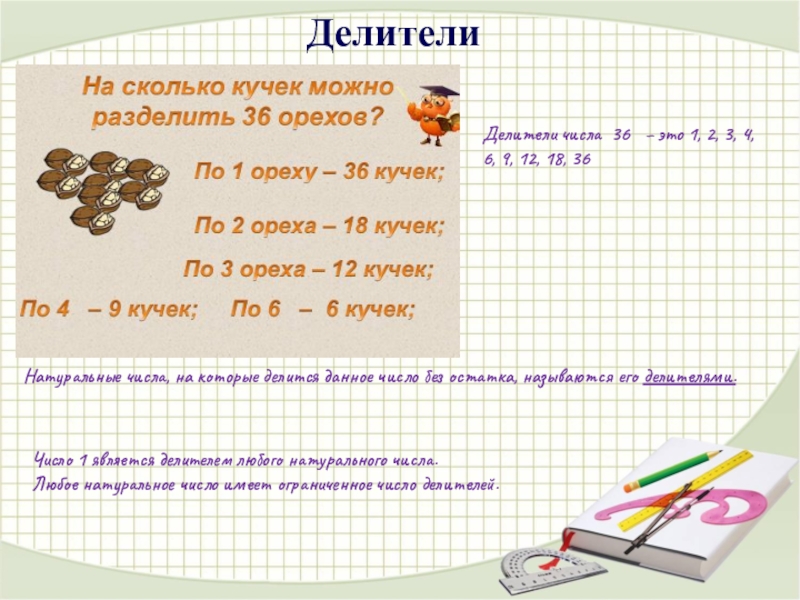 Делители

На сколько кучек можно разделить 36 орехов?

По 1 ореху – 36 кучек;

По 2 ореха – 18 кучек;

По 3 ореха – 12 кучек;

По 4 – 9 кучек; По 6 – 6 кучек;

Делители числа 36 – это 1, 2, 3, 4, 6, 9, 12, 18, 36

Натуральные числа, на которые делится данное число без остатка, называются его делителями.

Число 1 является делителем любого натурального числа.
Любое натуральное число имеет ограниченное число делителей.